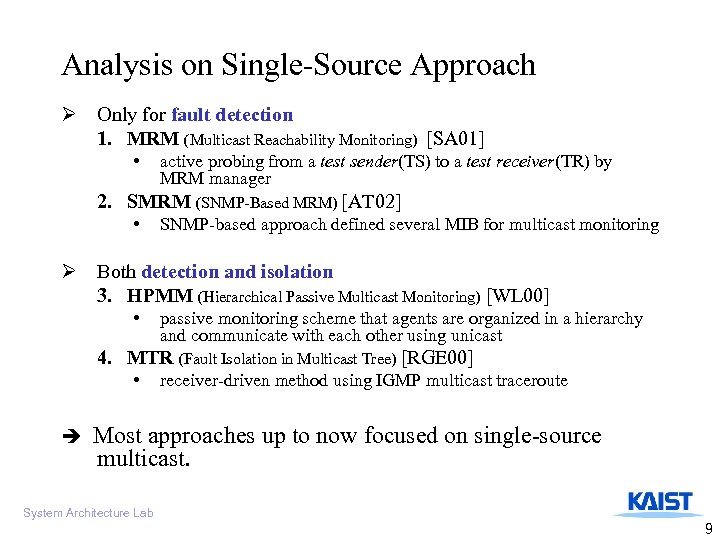 Analysis on Single-Source Approach

➢ Only for fault detection

1. MRM (Multicast Reachability Monitoring) [SA01]
• active probing from a test sender(TS) to a test receiver(TR) by MRM manager

2. SMRM (SNMP-Based MRM) [AT02]
• SNMP-based approach defined several MIB for multicast monitoring

➢ Both detection and isolation

3. HPMM (Hierarchical Passive Multicast Monitoring) [WL00]
• passive monitoring scheme that agents are organized in a hierarchy and communicate with each other using unicast

4. MTR (Fault Isolation in Multicast Tree) [RGE00]
• receiver-driven method using IGMP multicast traceroute

➔ Most approaches up to now focused on single-source multicast.

System Architecture Lab

KAIST

9